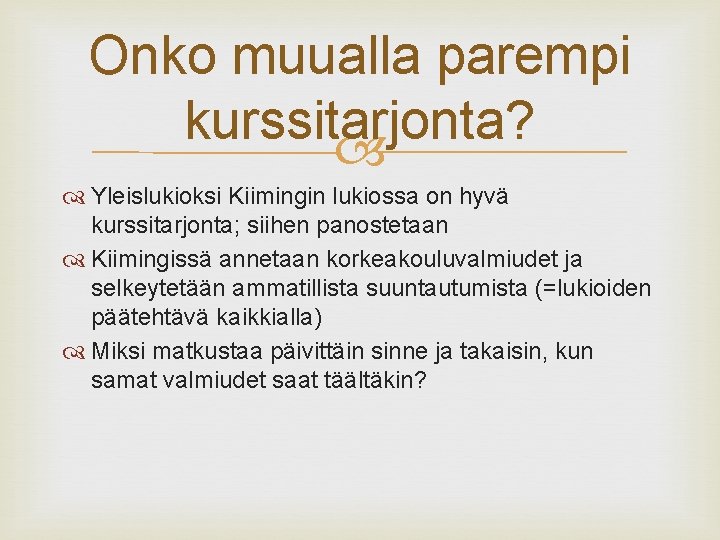 Onko muualla parempi kurssitarjonta?

Yleislukioksi Kiimingin lukiossa on hyvä kurssitarjonta; siihen panostetaan

Kiimingissä annetaan korkeakouluvalmiudet ja selkeytetään ammatillista suuntautumista (=lukioiden päätehtävä kaikkialla)

Miksi matkustaa päivittäin sinne ja takaisin, kun samat valmiudet saat täältäkin?